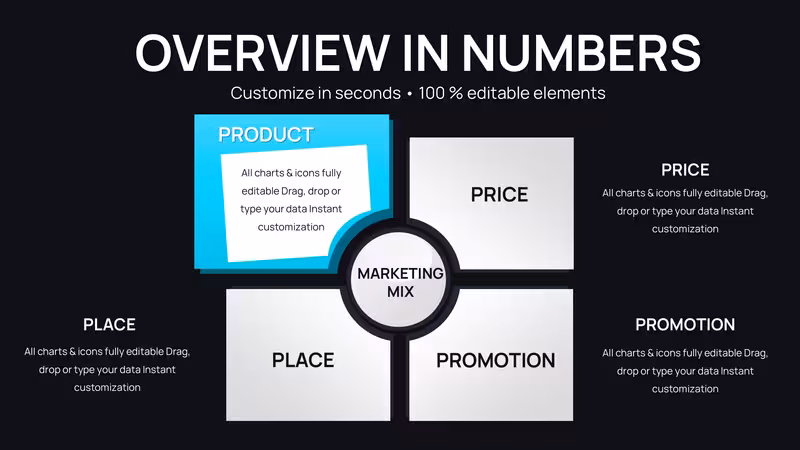 OVERVIEW IN NUMBERS

Customize in seconds • 100 % editable elements

PRODUCT

All charts & icons fully editable Drag, drop or type your data Instant customization

PRICE

MARKETING MIX

PLACE

PROMOTION

PRICE

All charts & icons fully editable Drag, drop or type your data Instant customization

PLACE

All charts & icons fully editable Drag, drop or type your data Instant customization

PROMOTION

All charts & icons fully editable Drag, drop or type your data Instant customization